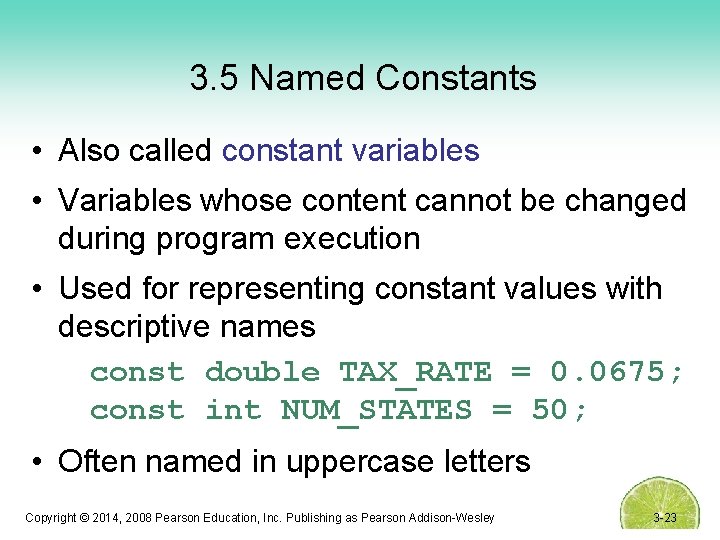 3.5 Named Constants

• Also called constant variables

• Variables whose content cannot be changed during program execution

• Used for representing constant values with descriptive names

const double TAX_RATE = 0.0675;
const int NUM_STATES = 50;

• Often named in uppercase letters

Copyright © 2014, 2008 Pearson Education, Inc. Publishing as Pearson Addison-Wesley

3-23